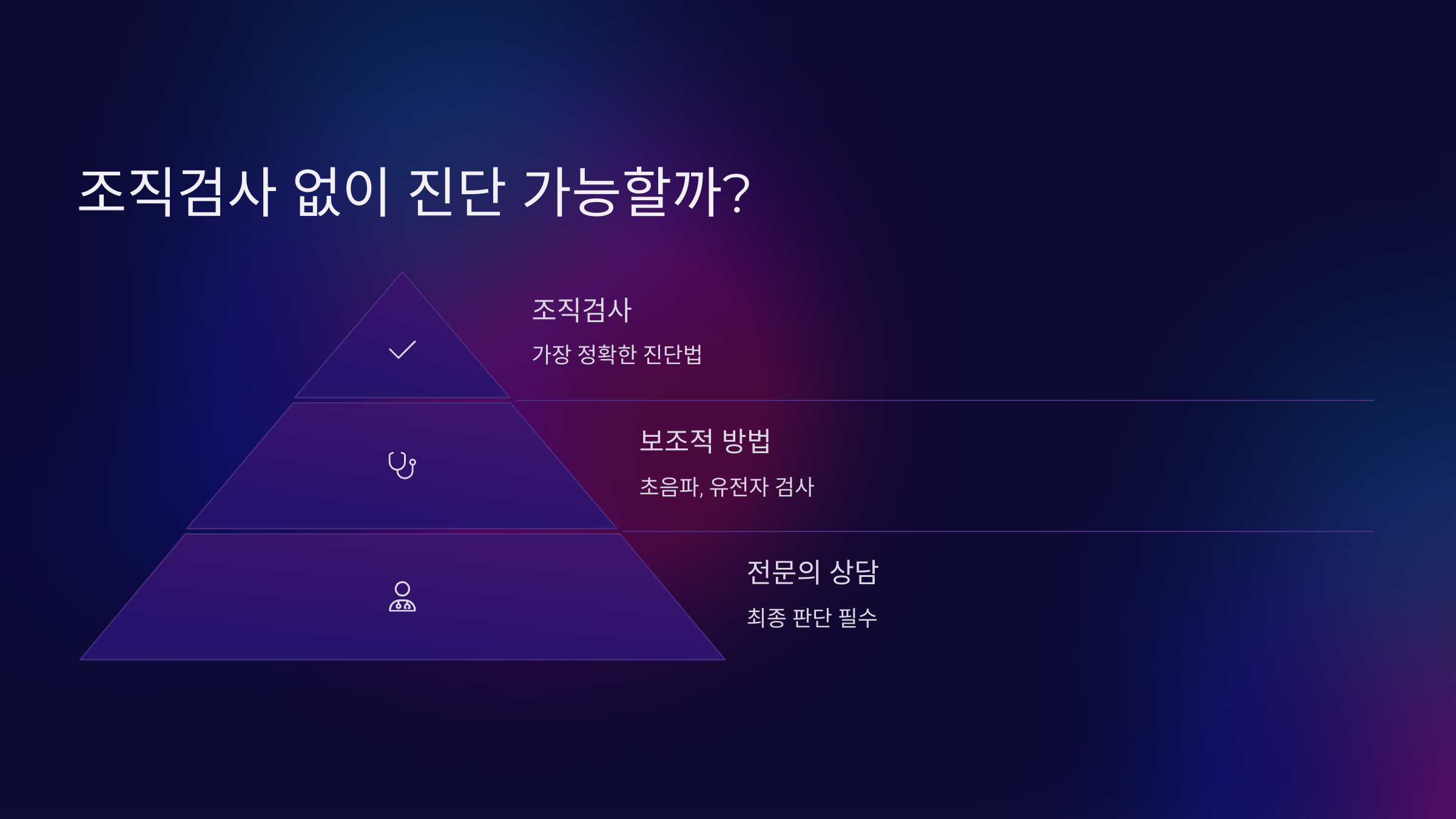 조직검사 없이 진단 가능할까?

조직검사

가장 정확한 진단법

보조적 방법

초음파, 유전자 검사

전문의 상담

최종 판단 필수